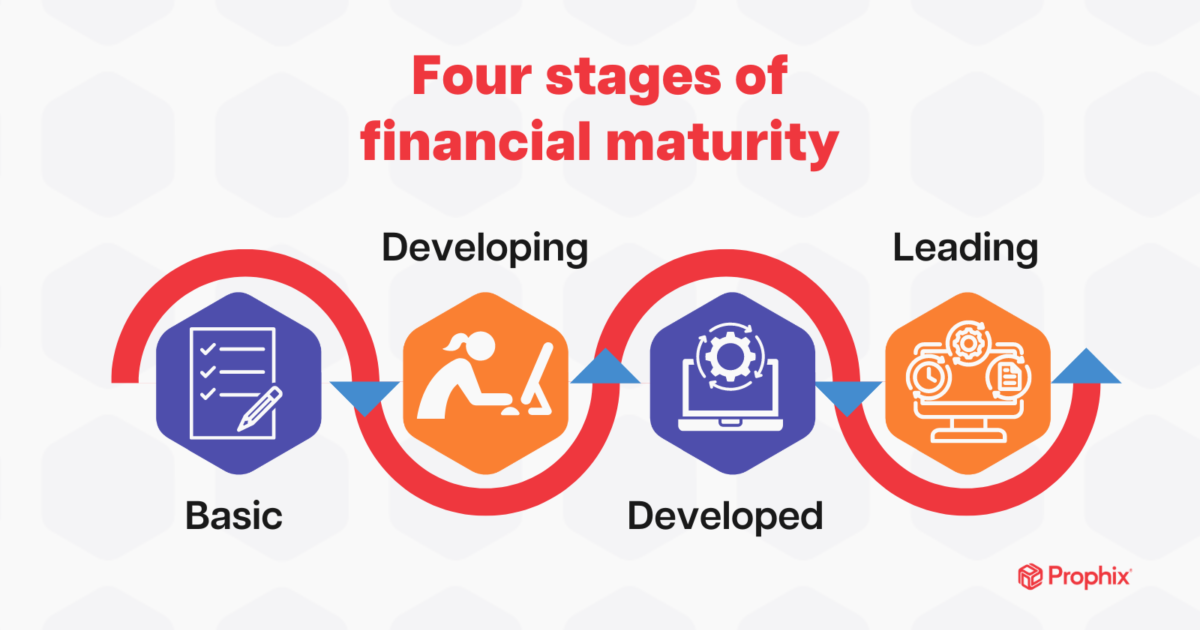 Four stages of financial maturity

Developing

Leading

Basic

Developed

Prophix